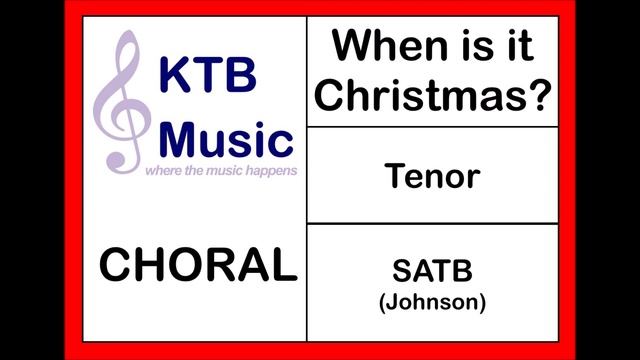 KTB Music
where the music happens

CHORAL

When is it Christmas?

Tenor

SATB
(Johnson)